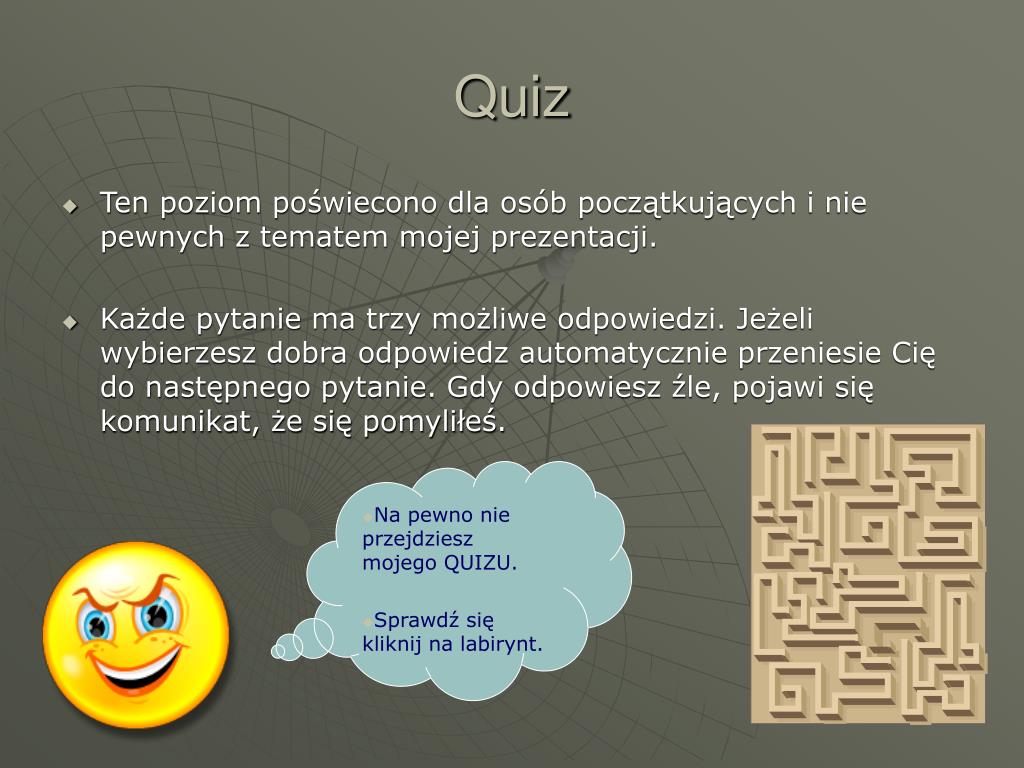 Quiz

Ten poziom poświecono dla osób początkujących i nie pewnych z tematem mojej prezentacji.

Każde pytanie ma trzy możliwe odpowiedzi. Jeżeli wybierzesz dobra odpowiedz automatycznie przeniesie Cię do następnego pytanie. Gdy odpowiesz źle, pojawi się komunikat, że się pomyliłeś.

Na pewno nie przejdziesz mojego QUIZU.

Sprawdź się kliknij na labirynt.